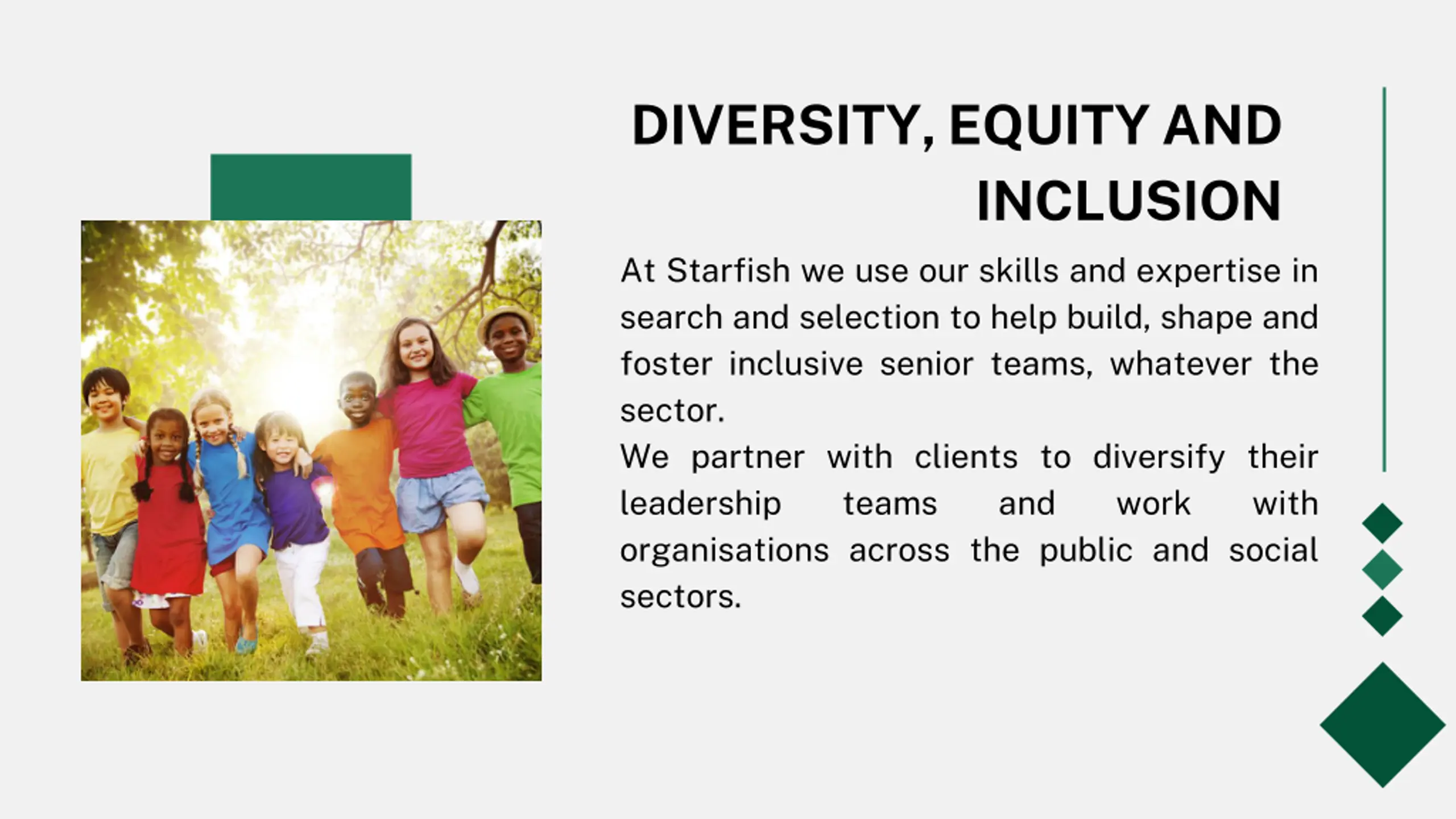 DIVERSITY, EQUITY AND INCLUSION

At Starfish we use our skills and expertise in search and selection to help build, shape and foster inclusive senior teams, whatever the sector.
We partner with clients to diversify their leadership teams and work with organisations across the public and social sectors.